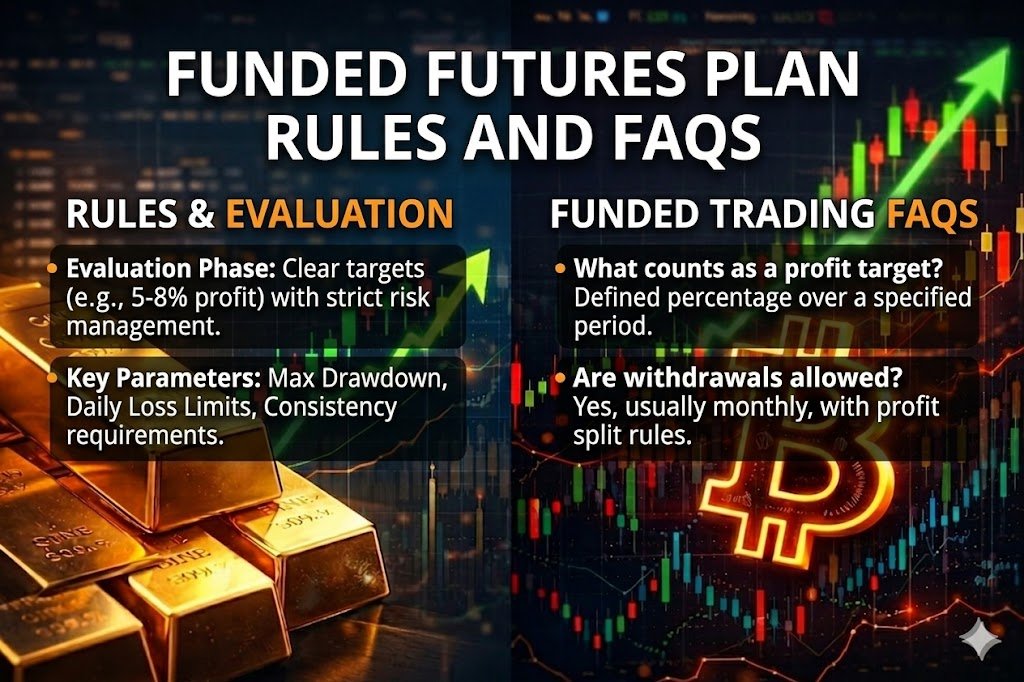 FUNDED FUTURES PLAN RULES AND FAQS

RULES & EVALUATION

• Evaluation Phase: Clear targets (e.g., 5-8% profit) with strict risk management.

• Key Parameters: Max Drawdown, Daily Loss Limits, Consistency requirements.

FUNDED TRADING FAQS

• What counts as a profit target? Defined percentage over a specified period.

• Are withdrawals allowed? Yes, usually monthly, with profit split rules.